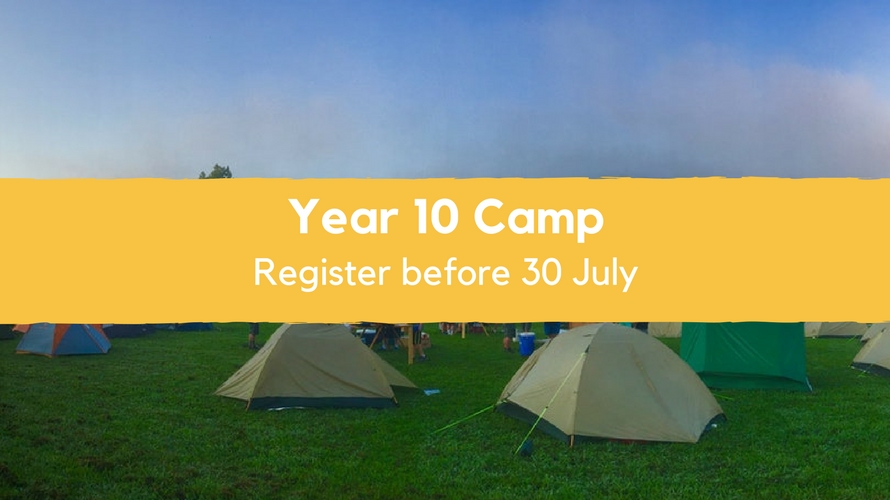 Year 10 Camp
Register before 30 July